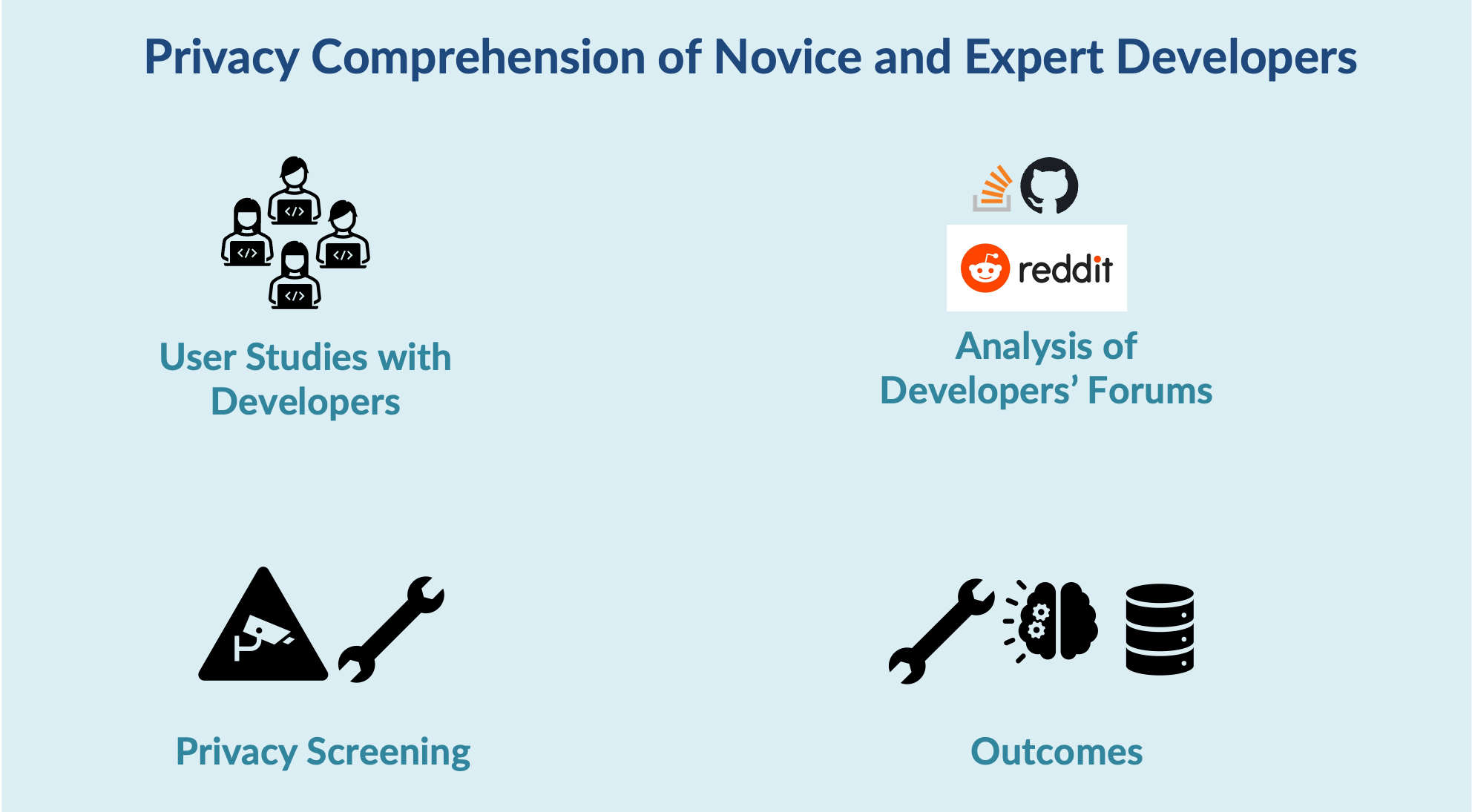 Privacy Comprehension of Novice and Expert Developers

</>

</>

</>

</>

User Studies with Developers

reddit

Analysis of Developers' Forums

Privacy Screening

Outcomes